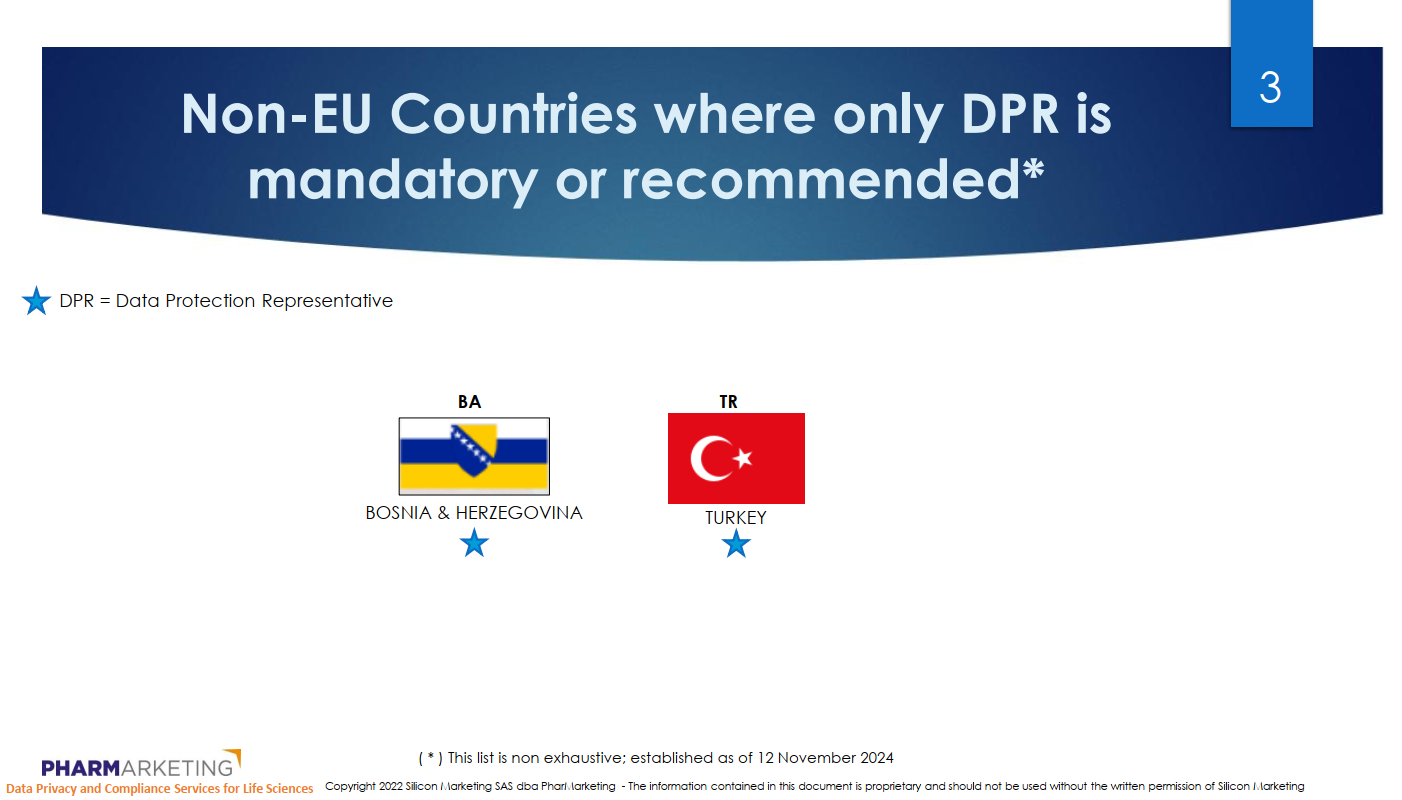 3

Non-EU Countries where only DPR is mandatory or recommended*

DPR = Data Protection Representative

BA

BOSNIA & HERZEGOVINA

TR

TURKEY

( * ) This list is non exhaustive; established as of 12 November 2024

PHARMARKETING
Data Privacy and Compliance Services for Life Sciences

Copyright 2022 Silicon Marketing SAS dba PharMarketing - The information contained in this document is proprietary and should not be used without the written permission of Silicon Marketing